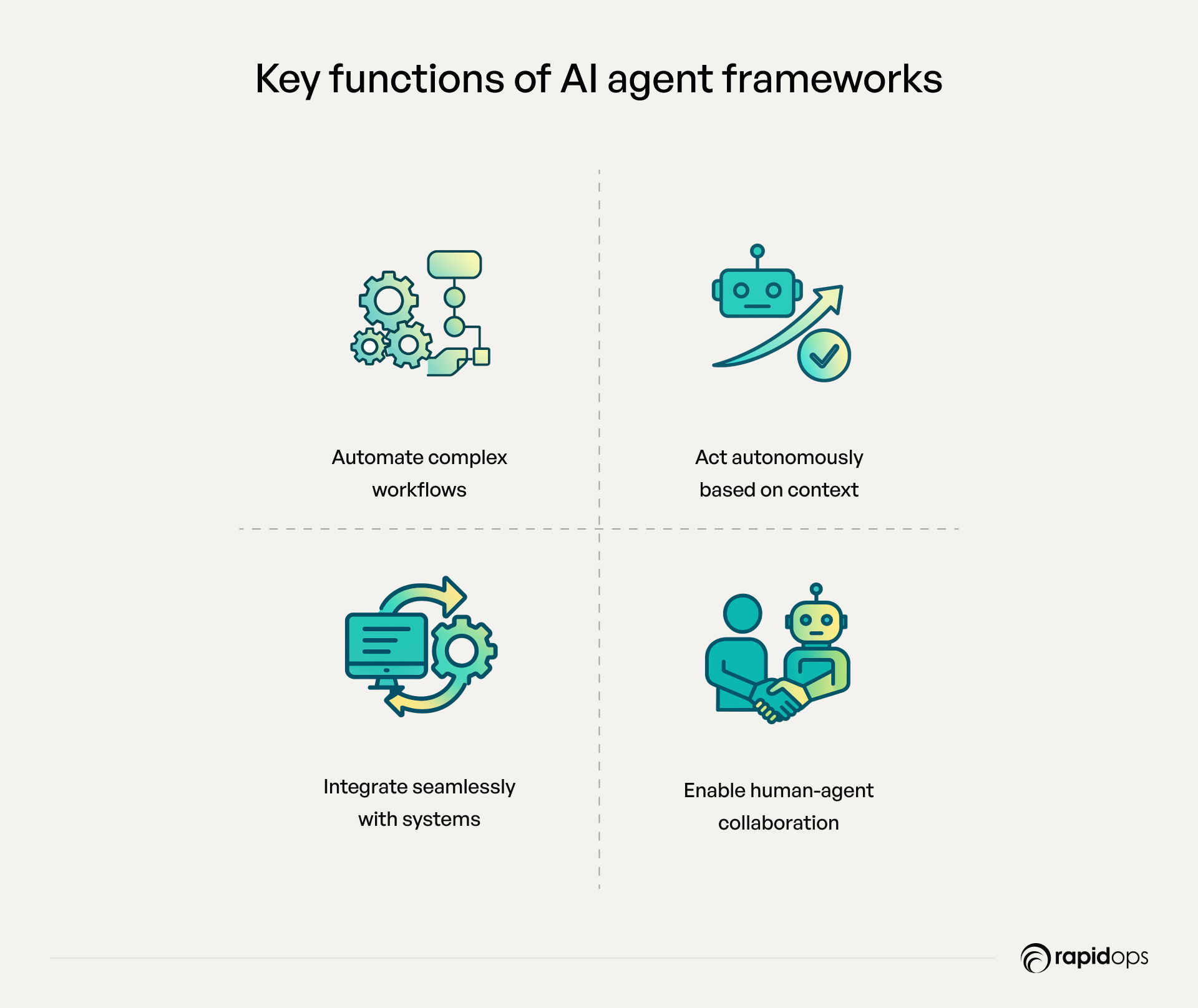 Key functions of AI agent frameworks

Automate complex workflows

Act autonomously based on context

Integrate seamlessly with systems

Enable human-agent collaboration

rapidops